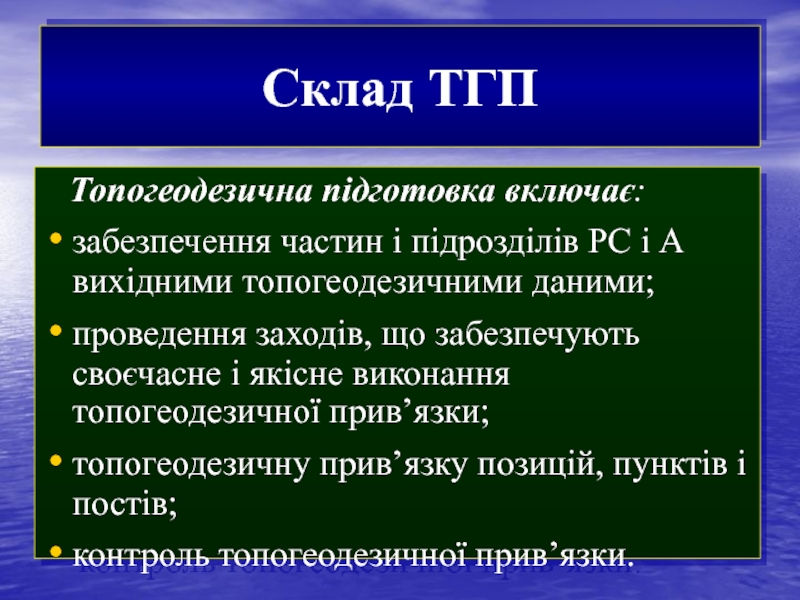 Склад ТГП

Топогеодезична підготовка включає:

• забезпечення частин і підрозділів РС і А вихідними топогеодезичними даними;

• проведення заходів, що забезпечують своєчасне і якісне виконання топогеодезичної прив’язки;

• топогеодезичну прив’язку позицій, пунктів і постів;

• контроль топогеодезичної прив’язки.